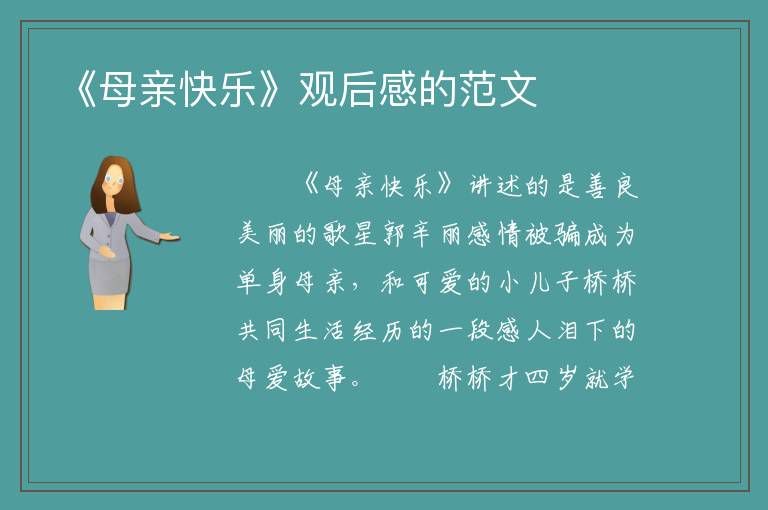 《母亲快乐》观后感的范文

《母亲快乐》讲述的是善良美丽的歌星郭辛丽感情被骗成为单身母亲，和可爱的小儿子桥桥共同生活经历的一段感人泪下的母爱故事。　　桥桥才四岁就学